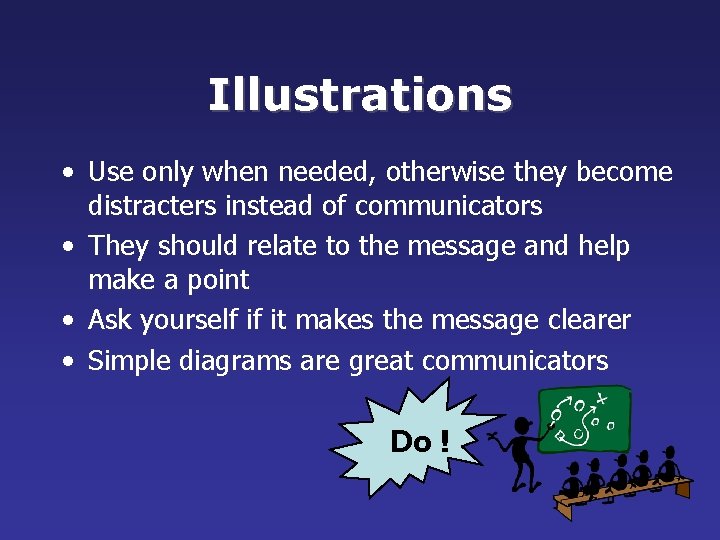 Illustrations

• Use only when needed, otherwise they become distracters instead of communicators
• They should relate to the message and help make a point
• Ask yourself if it makes the message clearer
• Simple diagrams are great communicators

Do !